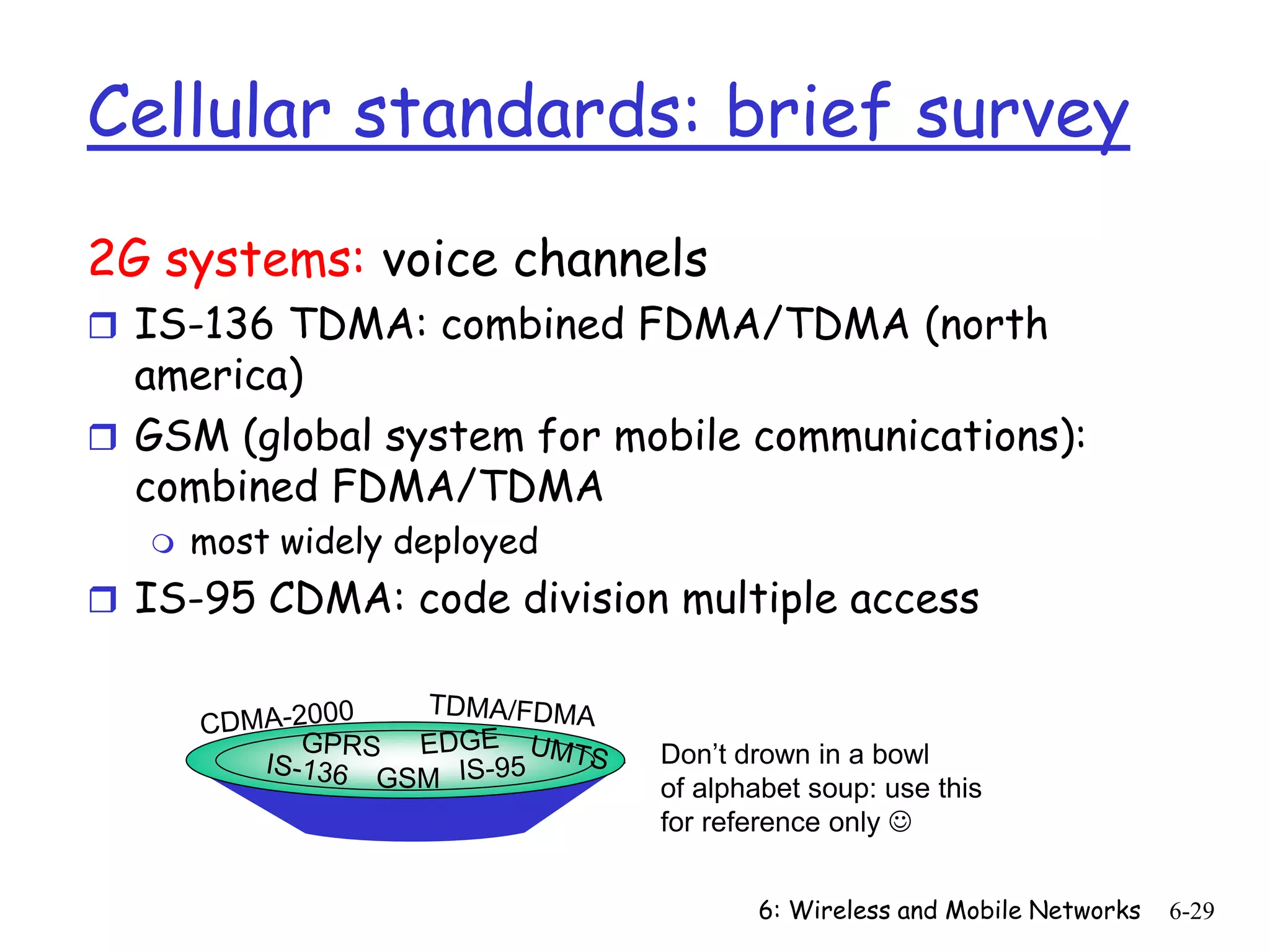 Cellular standards: brief survey

2G systems: voice channels

❒ IS-136 TDMA: combined FDMA/TDMA (north america)

❒ GSM (global system for mobile communications): combined FDMA/TDMA

❍ most widely deployed

❒ IS-95 CDMA: code division multiple access

CDMA-2000 TDMA/FDMA GPRS EDGE UMTS IS-136 GSM IS-95

Don't drown in a bowl of alphabet soup: use this for reference only ☺

6: Wireless and Mobile Networks 6-29